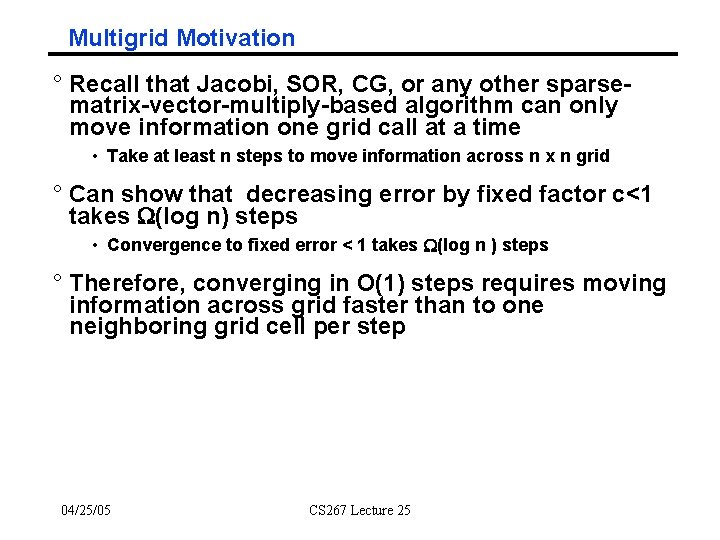 Multigrid Motivation

° Recall that Jacobi, SOR, CG, or any other sparse-matrix-vector-multiply-based algorithm can only move information one grid call at a time

• Take at least n steps to move information across n x n grid

° Can show that decreasing error by fixed factor c<1 takes $\Omega$(log n) steps

• Convergence to fixed error < 1 takes $\Omega$(log n ) steps

° Therefore, converging in O(1) steps requires moving information across grid faster than to one neighboring grid cell per step

04/25/05

CS267 Lecture 25